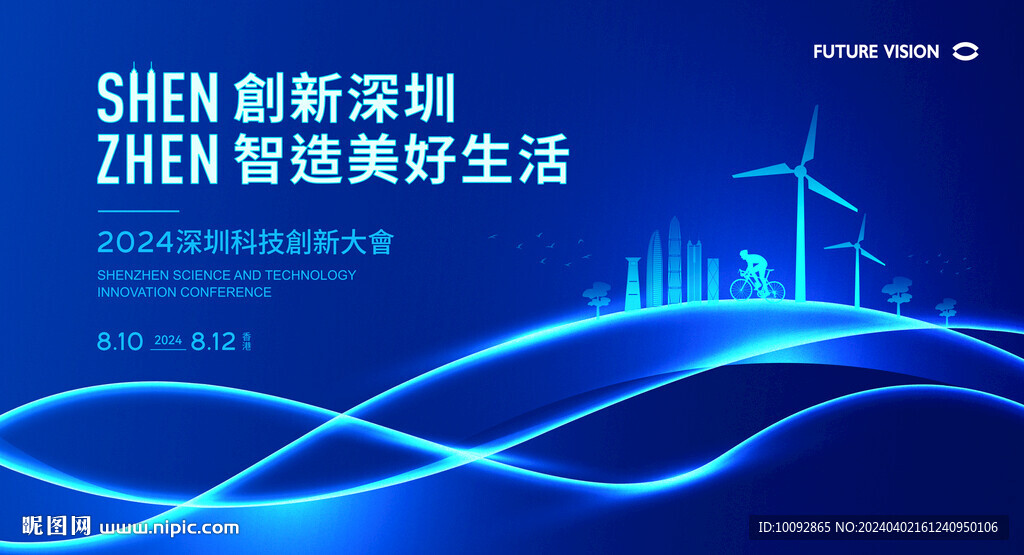 FUTURE VISION

SHEN 創新深圳
ZHEN 智造美好生活

2024深圳科技創新大會
SHENZHEN SCIENCE AND TECHNOLOGY INNOVATION CONFERENCE

8.10 2024 8.12 香港

昵图网 www.nipic.com

ID:10092865 NO:20240402161240950106